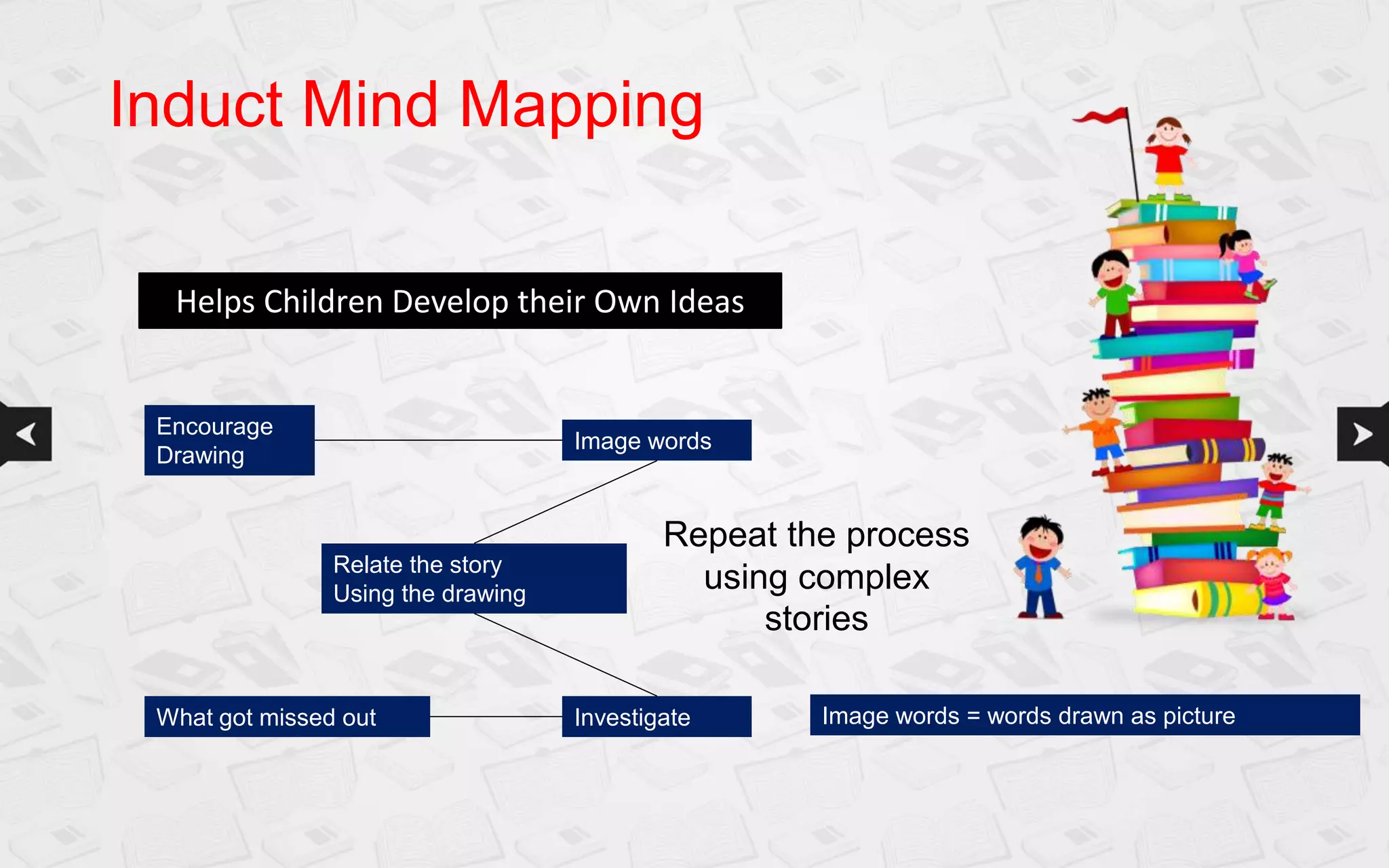 Induct Mind Mapping

Helps Children Develop their Own Ideas

Encourage Drawing

Image words

Relate the story
Using the drawing

Repeat the process using complex stories

What got missed out

Investigate

Image words = words drawn as picture